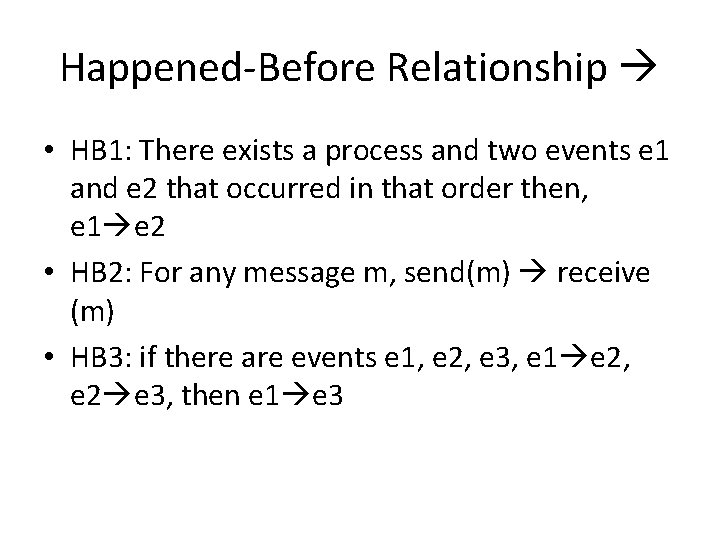 Happened-Before Relationship →

• HB1: There exists a process and two events e1 and e2 that occurred in that order then, e1→e2

• HB2: For any message m, send(m) → receive (m)

• HB3: if there are events e1, e2, e3, e1→e2, e2→e3, then e1→e3